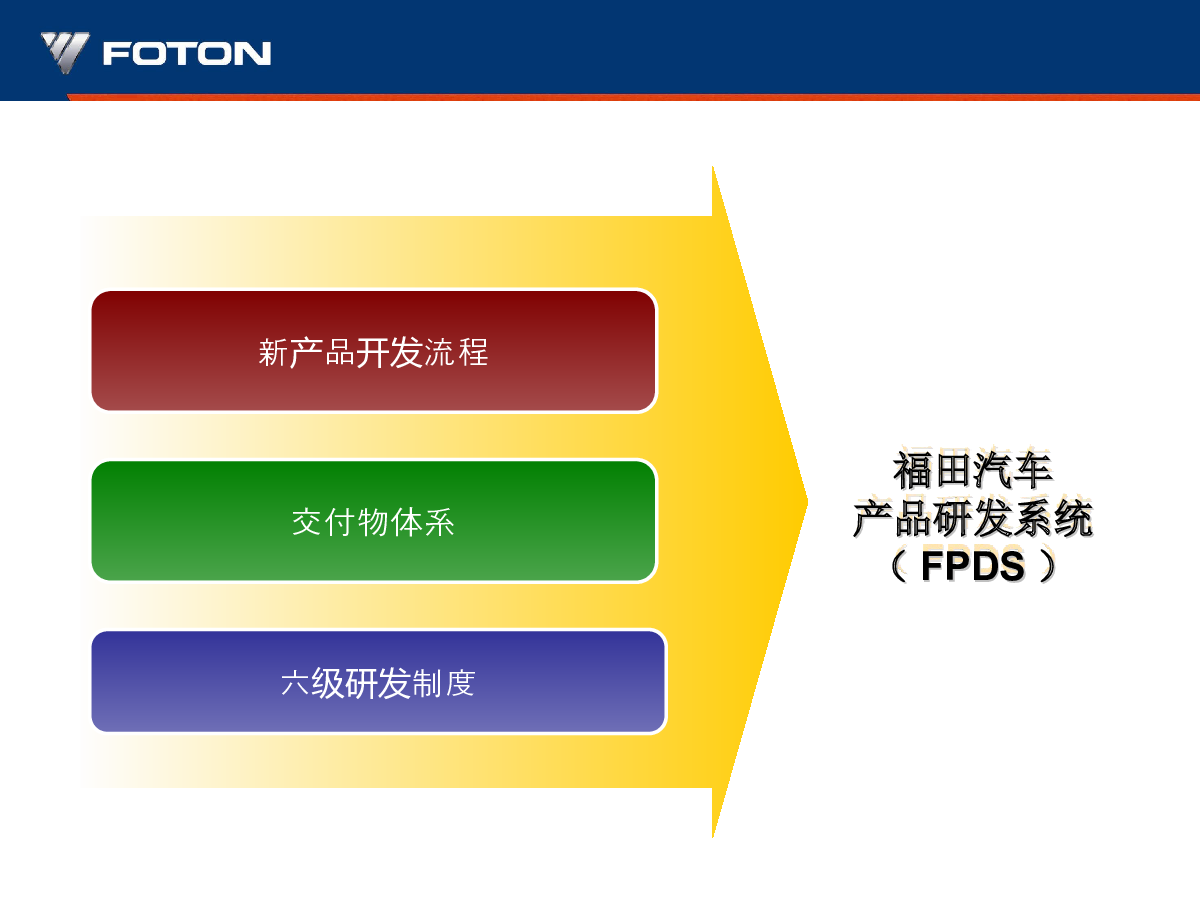 FOTON

新产品开发流程

交付物体系

六级研发制度

福田汽车
产品研发系统
（ FPDS ）